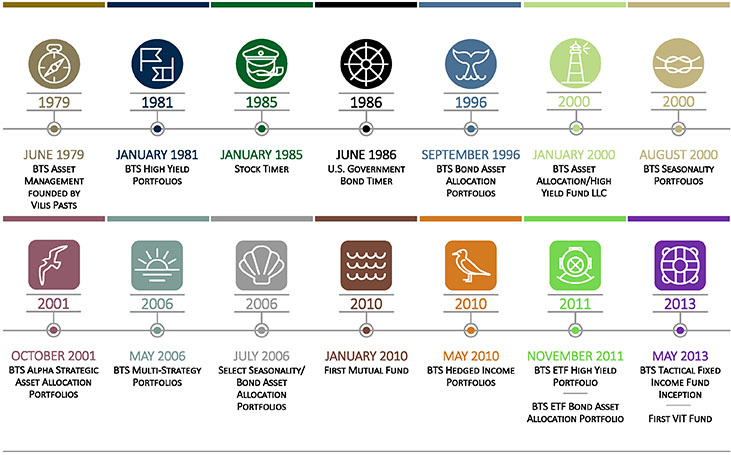 1979

JUNE 1979
BTS ASSET MANAGEMENT FOUNDED BY VILIS PASTS

1981

JANUARY 1981
BTS HIGH YIELD PORTFOLIOS

1985

JANUARY 1985
STOCK TIMER

1986

JUNE 1986
U.S. GOVERNMENT BOND TIMER

1996

SEPTEMBER 1996
BTS BOND ASSET ALLOCATION PORTFOLIOS

2000

JANUARY 2000
BTS ASSET ALLOCATION/HIGH YIELD FUND LLC

2000

AUGUST 2000
BTS SEASONALITY PORTFOLIOS

2001

OCTOBER 2001
BTS ALPHA STRATEGIC ASSET ALLOCATION PORTFOLIOS

2006

MAY 2006
BTS MULTI-STRATEGY PORTFOLIOS

2006

JULY 2006
SELECT SEASONALITY/ BOND ASSET ALLOCATION PORTFOLIOS

2010

JANUARY 2010
FIRST MUTUAL FUND

2010

MAY 2010
BTS HEDGED INCOME PORTFOLIOS

2011

NOVEMBER 2011
BTS ETF HIGH YIELD PORTFOLIO

BTS ETF BOND ASSET ALLOCATION PORTFOLIO

2013

MAY 2013
BTS TACTICAL FIXED INCOME FUND INCEPTION

FIRST VIT FUND